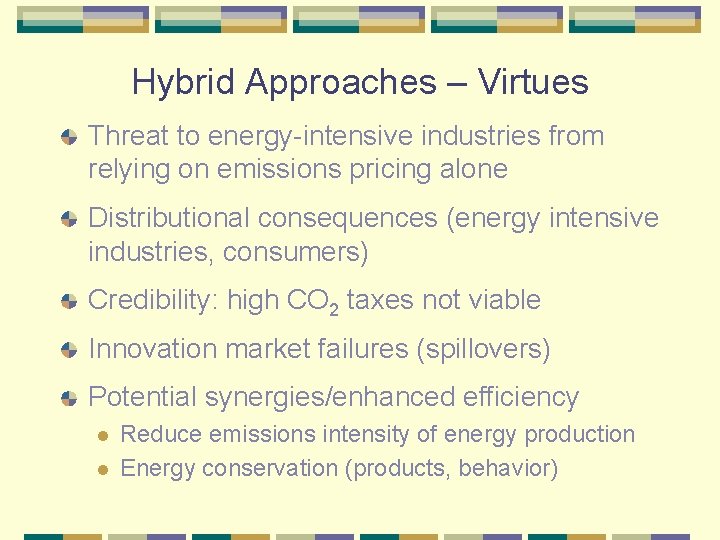 Hybrid Approaches – Virtues

Threat to energy-intensive industries from relying on emissions pricing alone

Distributional consequences (energy intensive industries, consumers)

Credibility: high $CO_2$ taxes not viable

Innovation market failures (spillovers)

Potential synergies/enhanced efficiency

Reduce emissions intensity of energy production

Energy conservation (products, behavior)